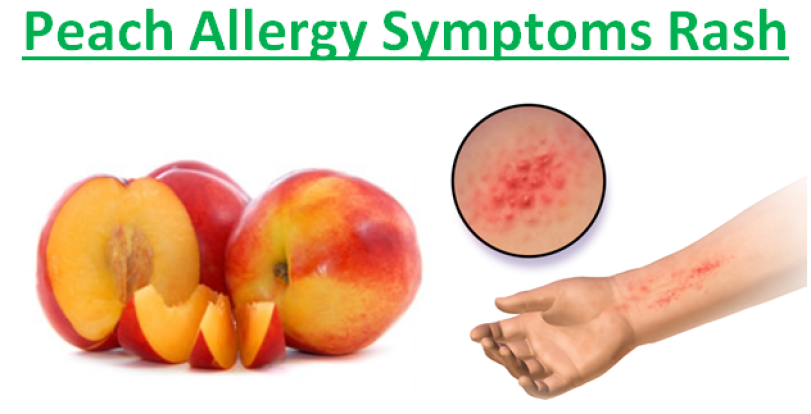 Peach Allergy Symptoms Rash